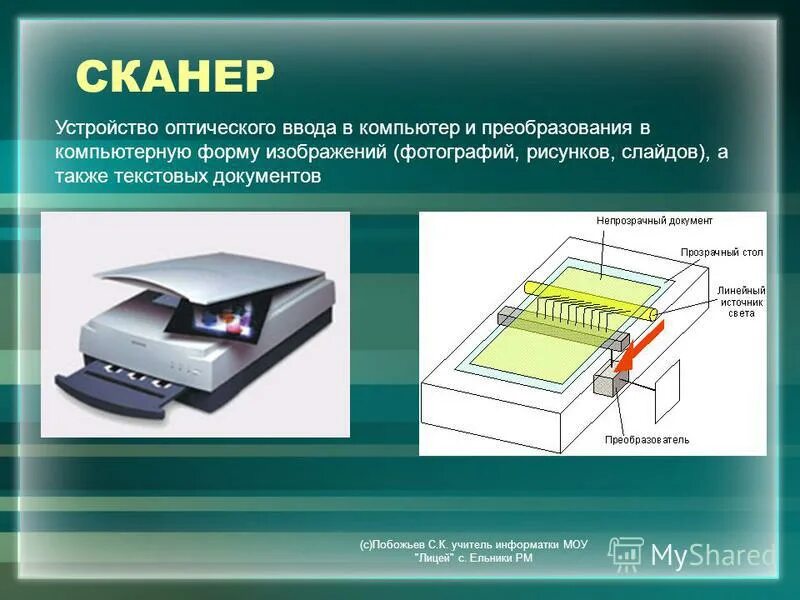 СКАНЕР

Устройство оптического ввода в компьютер и преобразования в компьютерную форму изображений (фотографий, рисунков, слайдов), а также текстовых документов

Непрозрачный документ

Прозрачный стол

Линейный источник света

Преобразователь

(с)Побожьев С.К. учитель информатки МОУ "Лицей" с. Ельники РМ

MyShared